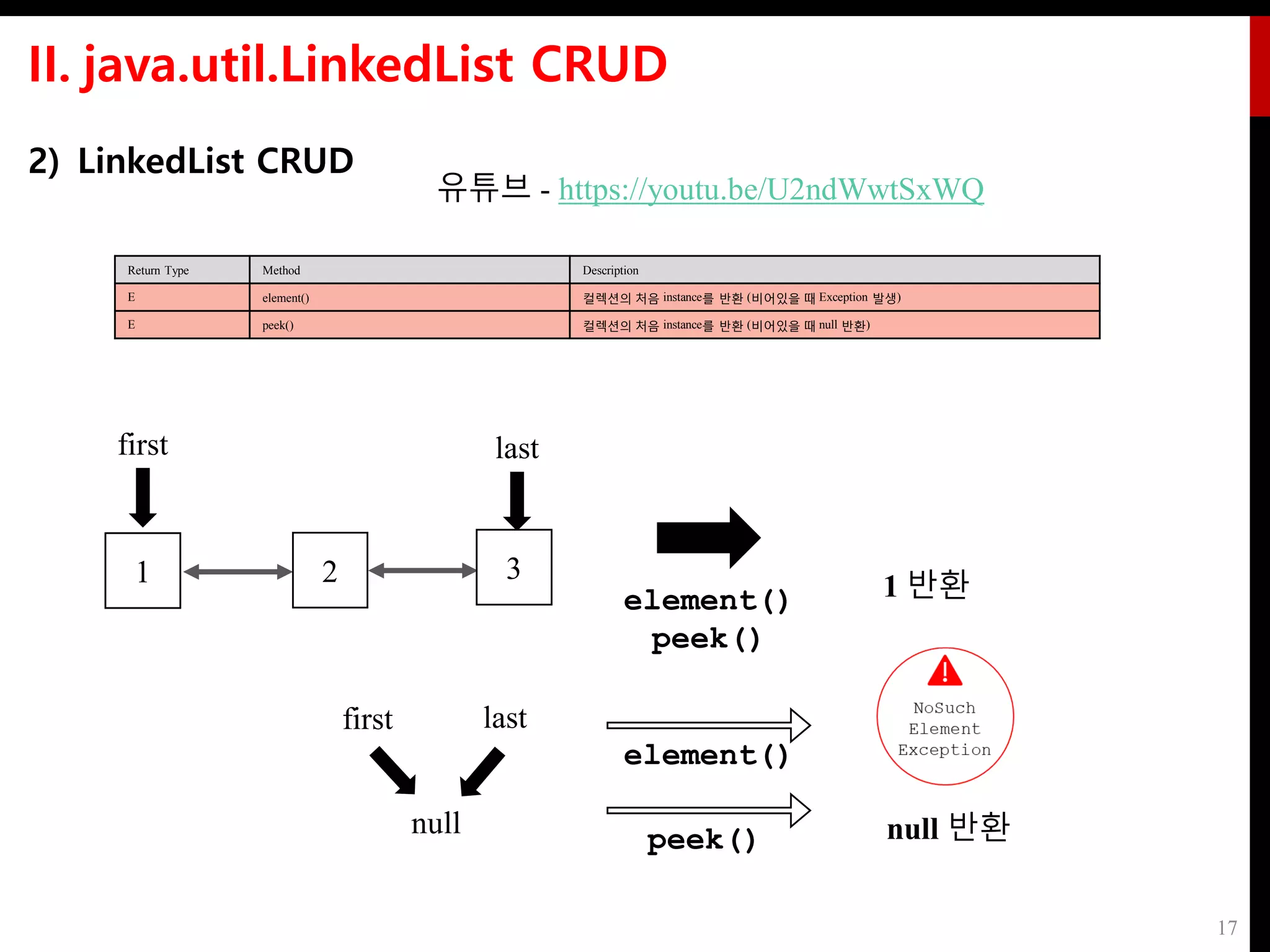 II. java.util.LinkedList CRUD

2) LinkedList CRUD

유튜브 - https://youtu.be/U2ndWwtSxWQ

| Return Type | Method | Description |
|---|---|---|
| E | element() | 컬렉션의 처음 instance를 반환 (비어있을 때 Exception 발생) |
| E | peek() | 컬렉션의 처음 instance를 반환 (비어있을 때 null 반환) |

first

last

1

2

3

element()
peek()

1 반환

first

last

null

element()

NoSuch Element Exception

peek()

null 반환

17